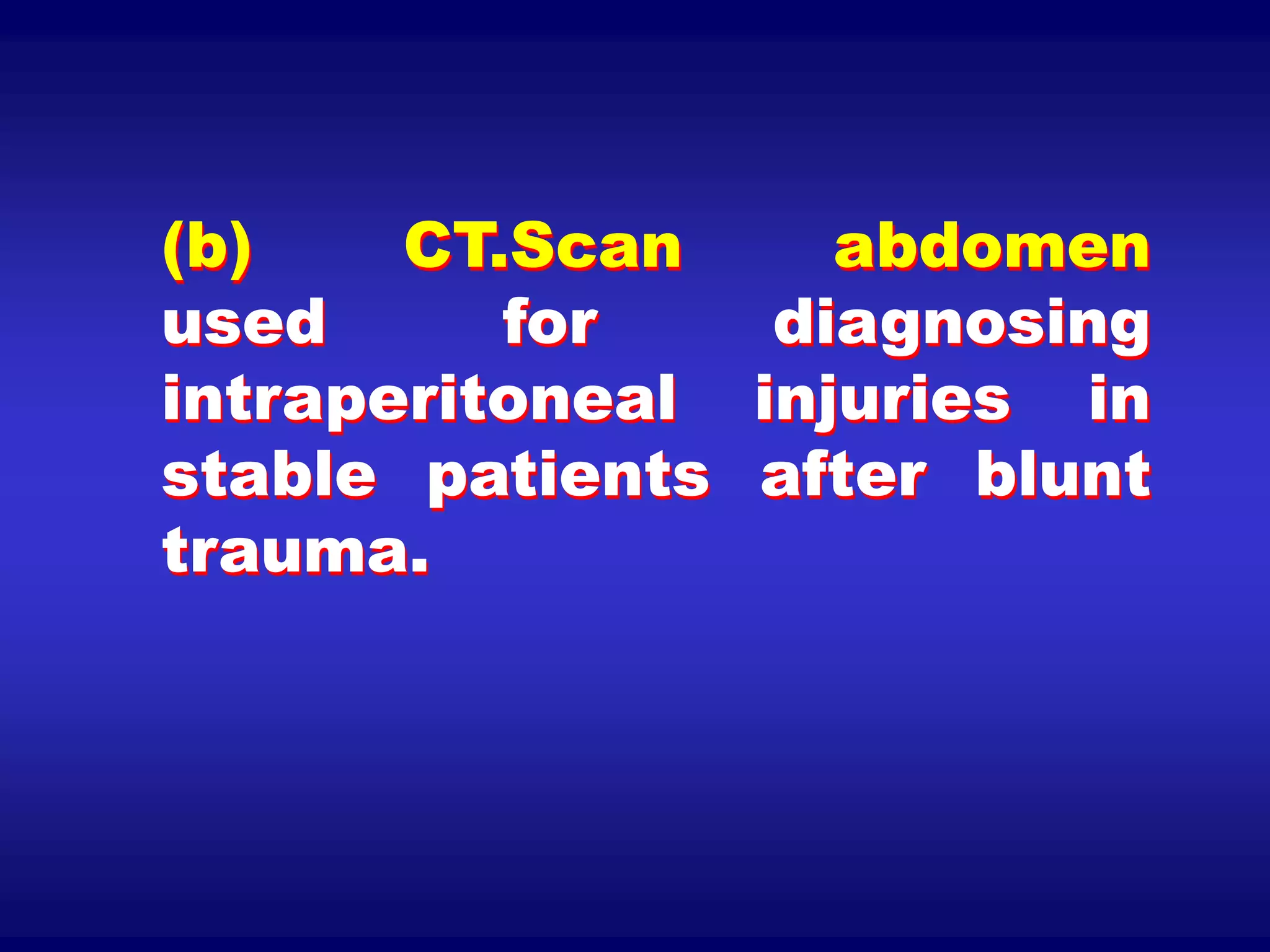 (b) CT.Scan abdomen used for diagnosing intraperitoneal injuries in stable patients after blunt trauma.